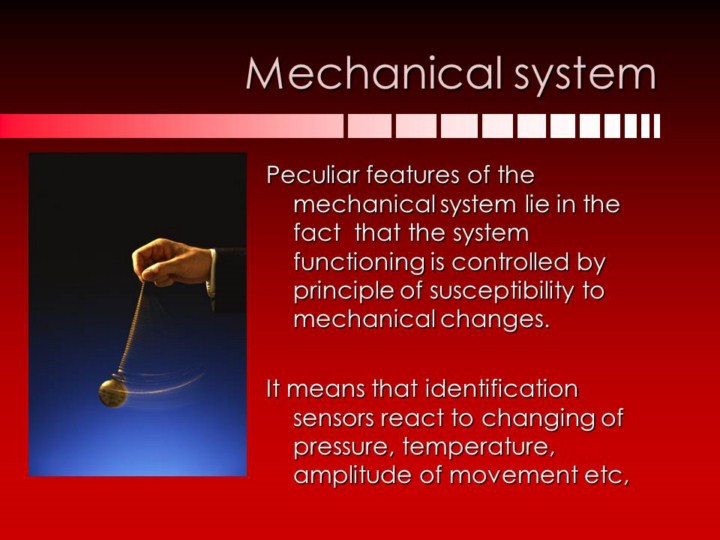 Mechanical system

Peculiar features of the mechanical system lie in the fact that the system functioning is controlled by principle of susceptibility to mechanical changes.

It means that identification sensors react to changing of pressure, temperature, amplitude of movement etc,